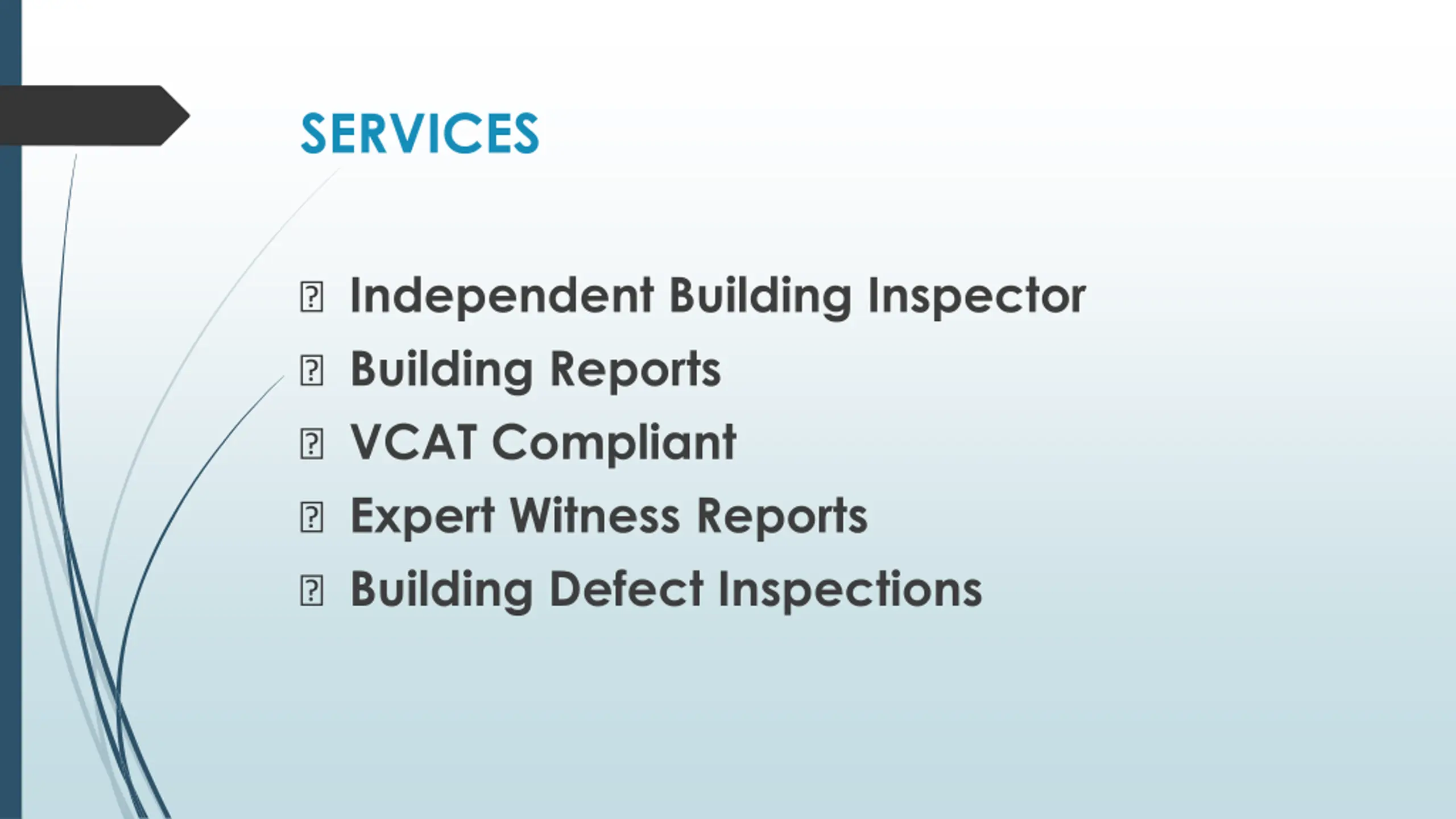 SERVICES

- Independent Building Inspector
- Building Reports
- VCAT Compliant
- Expert Witness Reports
- Building Defect Inspections